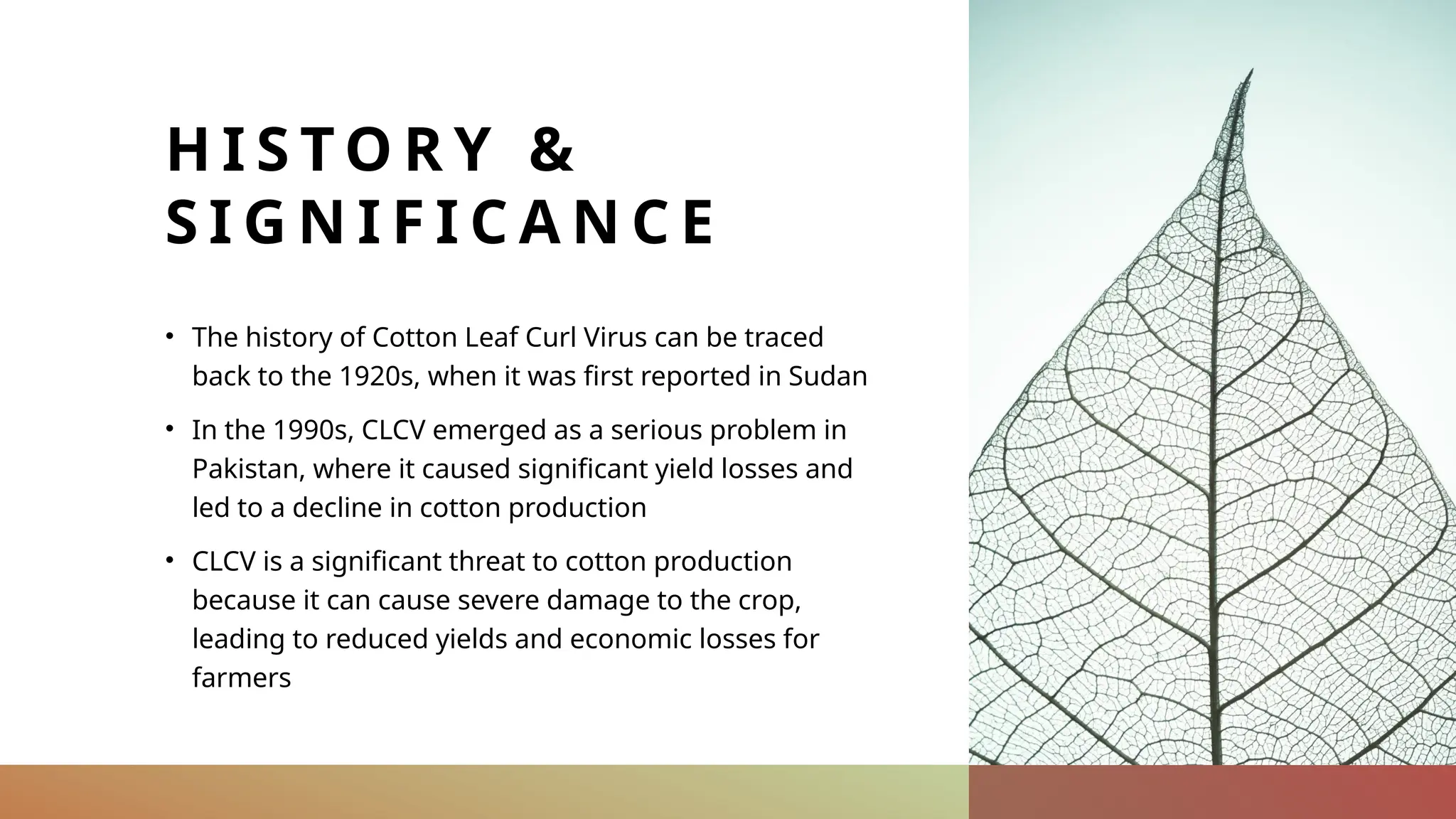 HISTORY & SIGNIFICANCE

• The history of Cotton Leaf Curl Virus can be traced back to the 1920s, when it was first reported in Sudan

• In the 1990s, CLCV emerged as a serious problem in Pakistan, where it caused significant yield losses and led to a decline in cotton production

• CLCV is a significant threat to cotton production because it can cause severe damage to the crop, leading to reduced yields and economic losses for farmers